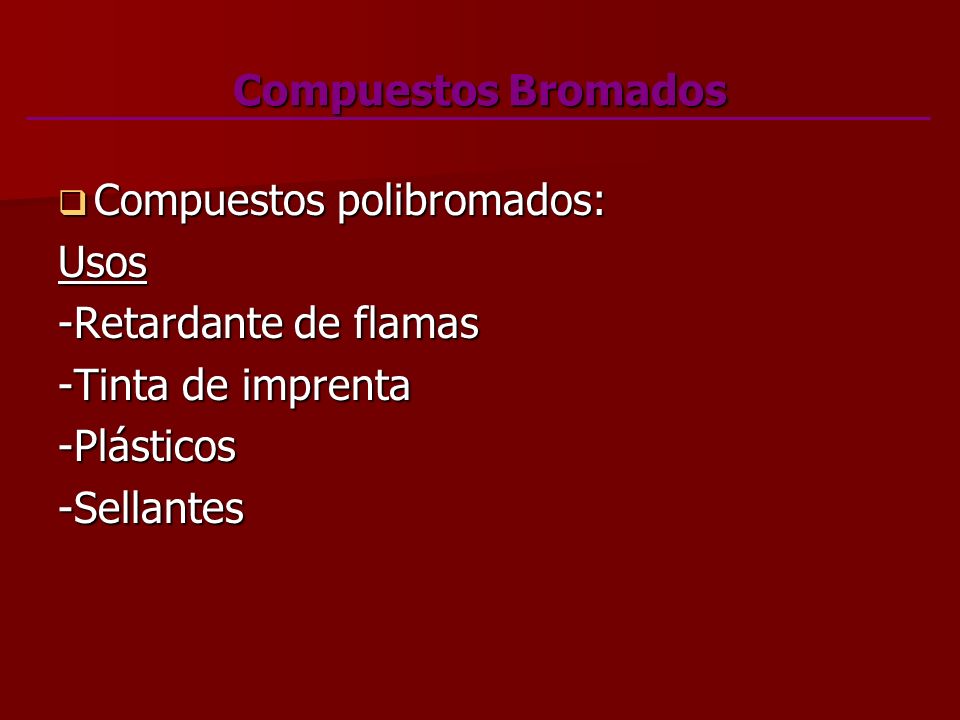 Compuestos Bromados

Compuestos polibromados:
Usos
-Retardante de flamas
-Tinta de imprenta
-Plásticos
-Sellantes